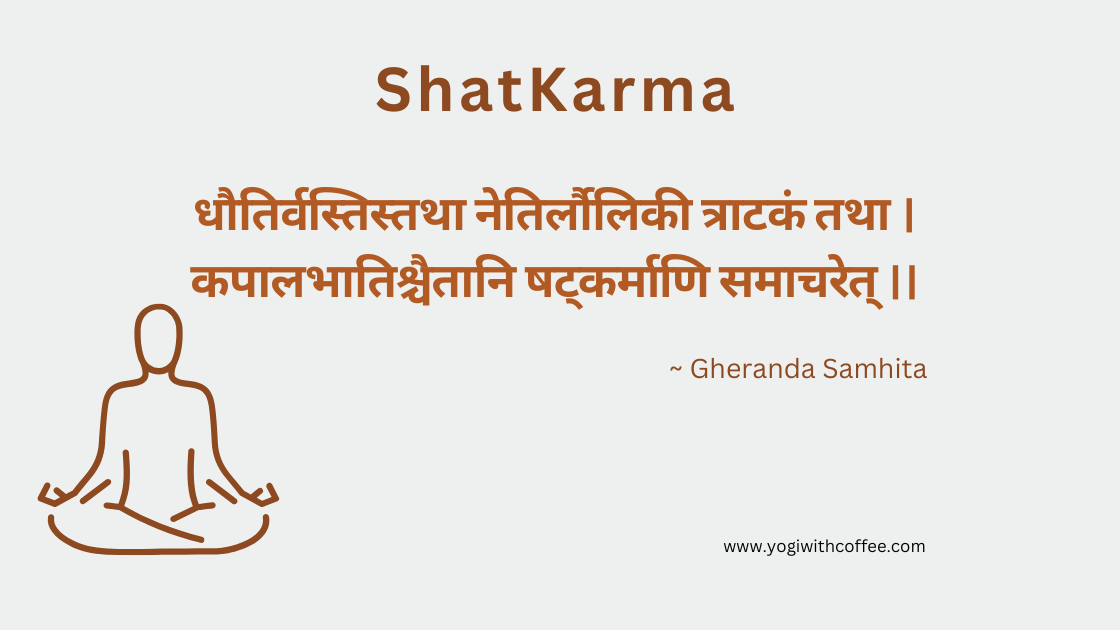 ShatKarma

धौतिर्वस्तिस्तथा नेतिर्लौलिकी त्राटकं तथा ।
कपालभातिश्चैतानि षट्कर्माणि समाचरेत् ।।

~ Gheranda Samhita

www.yogiwithcoffee.com